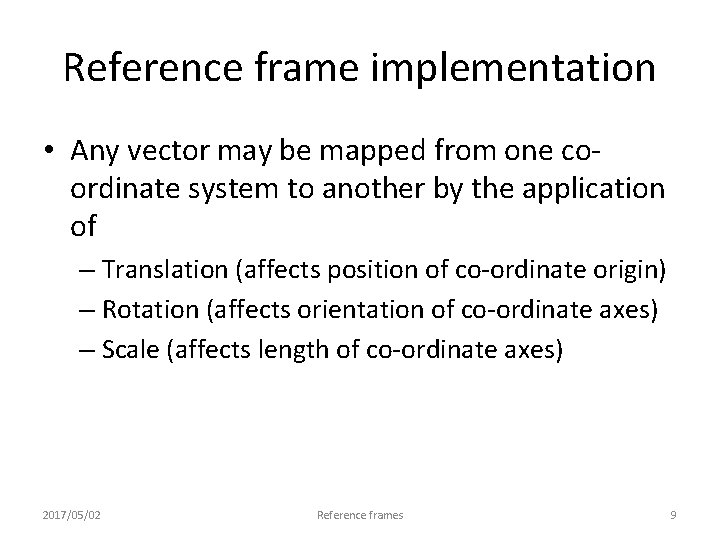 Reference frame implementation

• Any vector may be mapped from one co-ordinate system to another by the application of

– Translation (affects position of co-ordinate origin)

– Rotation (affects orientation of co-ordinate axes)

– Scale (affects length of co-ordinate axes)

2017/05/02 Reference frames 9